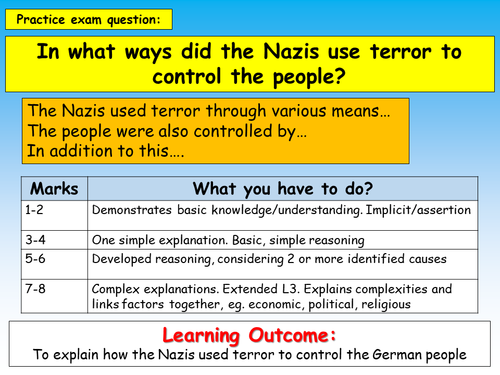 Practice exam question:

In what ways did the Nazis use terror to control the people?

The Nazis used terror through various means…
The people were also controlled by…
In addition to this….

| Marks | What you have to do? |
|---|---|
| 1-2 | Demonstrates basic knowledge/understanding. Implicit/assertion |
| 3-4 | One simple explanation. Basic, simple reasoning |
| 5-6 | Developed reasoning, considering 2 or more identified causes |
| 7-8 | Complex explanations. Extended L3. Explains complexities and links factors together, eg. economic, political, religious |

Learning Outcome:
To explain how the Nazis used terror to control the German people